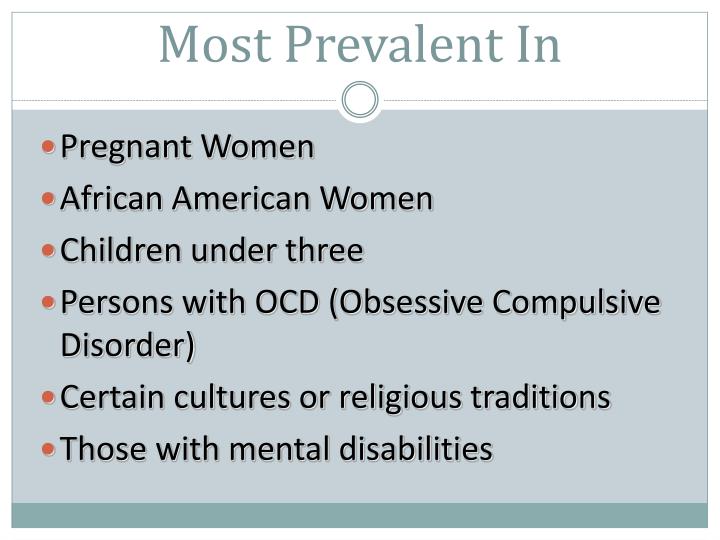 Most Prevalent In

- Pregnant Women
- African American Women
- Children under three
- Persons with OCD (Obsessive Compulsive Disorder)
- Certain cultures or religious traditions
- Those with mental disabilities